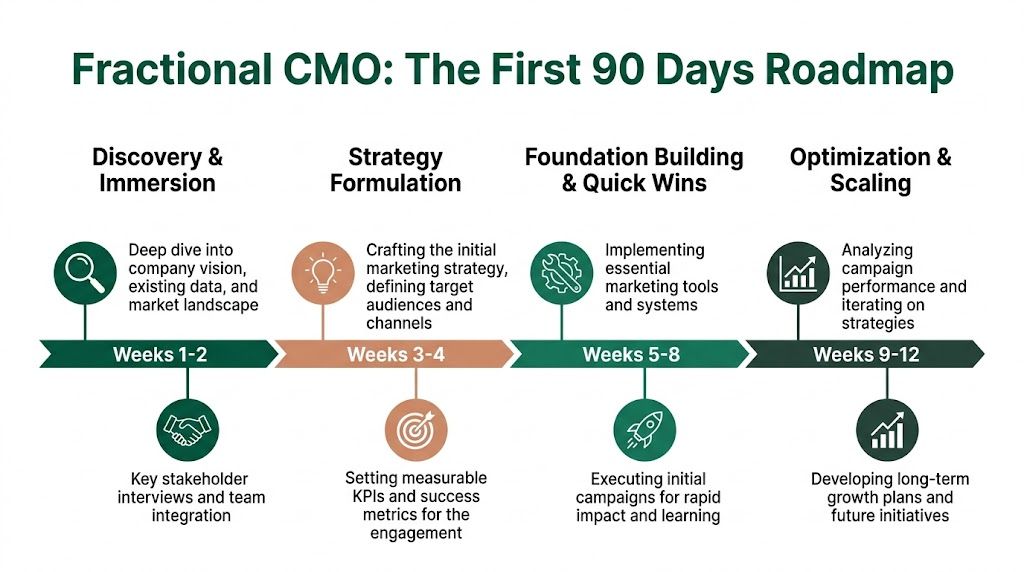 Fractional CMO: The First 90 Days Roadmap

Discovery & Immersion

Deep dive into company vision, existing data, and market landscape

Weeks 1-2

Key stakeholder interviews and team integration

Strategy Formulation

Crafting the initial marketing strategy, defining target audiences and channels

Weeks 3-4

Setting measurable KPIs and success metrics for the engagement

Foundation Building & Quick Wins

Implementing essential marketing tools and systems

Weeks 5-8

Executing initial campaigns for rapid impact and learning

Optimization & Scaling

Analyzing campaign performance and iterating on strategies

Weeks 9-12

Developing long-term growth plans and future initiatives